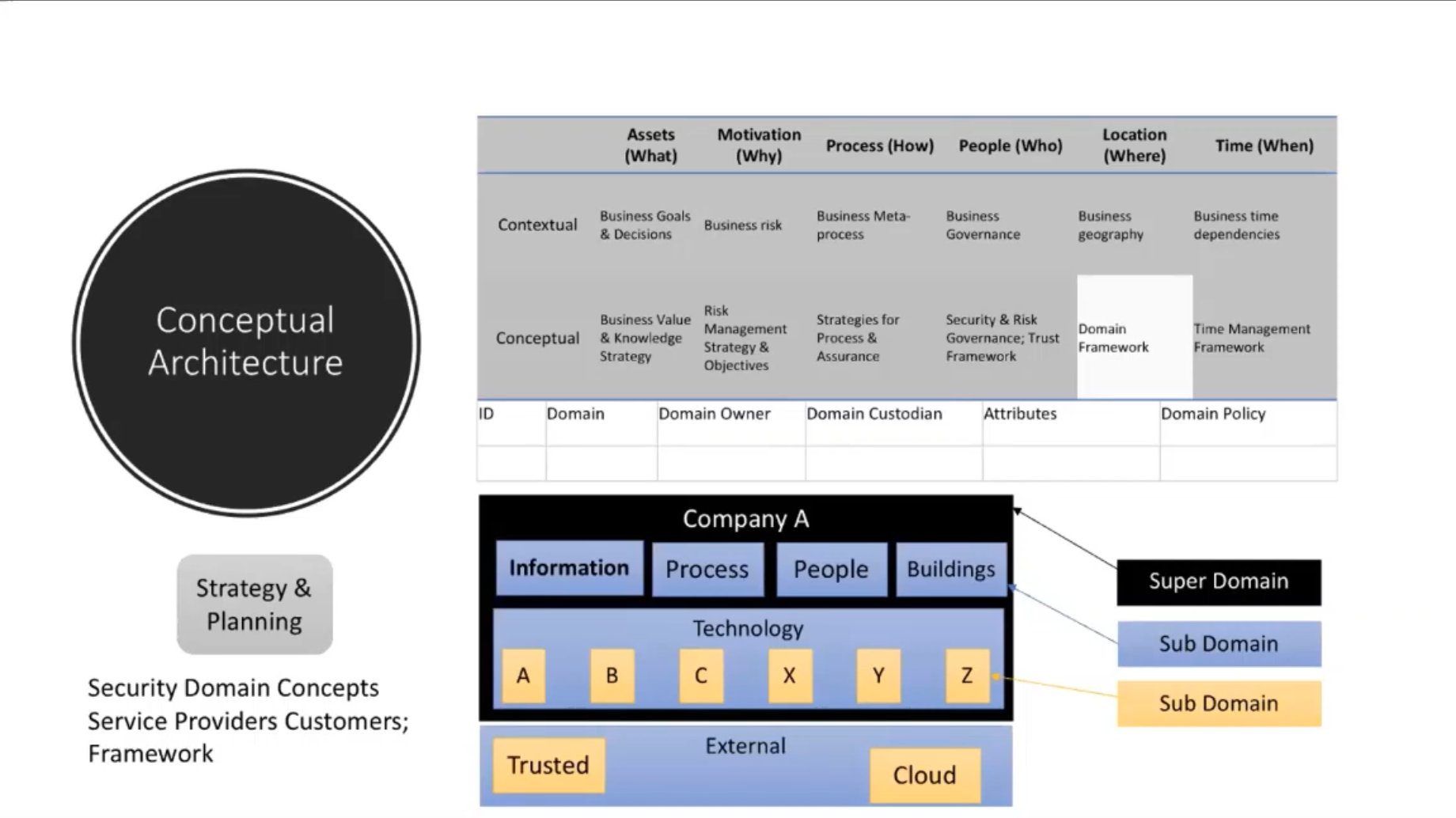 Conceptual Architecture

Strategy & Planning

Security Domain Concepts
Service Providers Customers; Framework

| | Assets (What) | Motivation (Why) | Process (How) | People (Who) | Location (Where) | Time (When) |
|---|---|---|---|---|---|---|
| Contextual | Business Goals & Decisions | Business risk | Business Meta-process | Business Governance | Business geography | Business time dependencies |
| Conceptual | Business Value & Knowledge Strategy | Risk Management Strategy & Objectives | Strategies for Process & Assurance | Security & Risk Governance; Trust Framework | Domain Framework | Time Management Framework |

| ID | Domain | Domain Owner | Domain Custodian | Attributes | Domain Policy |
|---|---|---|---|---|---|
| | | | | | |

Company A
Information
Process
People
Buildings
Technology
A
B
C
X
Y
Z
External
Trusted
Cloud

Super Domain
Sub Domain
Sub Domain